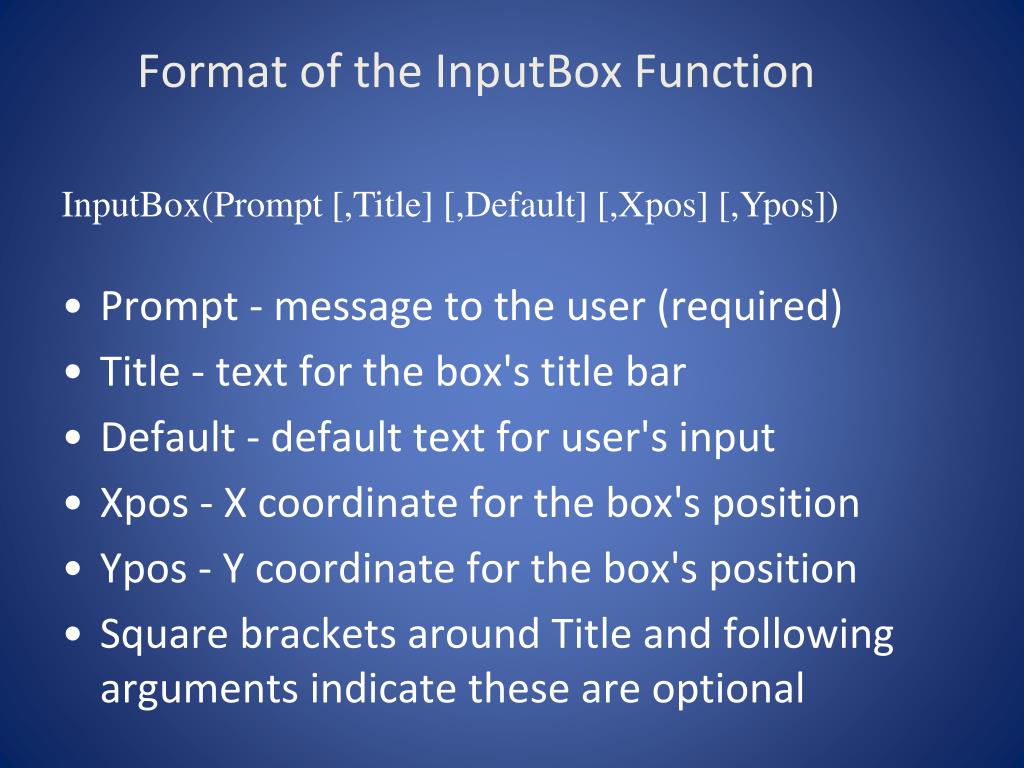 Format of the InputBox Function

InputBox(Prompt [,Title] [,Default] [,Xpos] [,Ypos])

• Prompt - message to the user (required)
• Title - text for the box's title bar
• Default - default text for user's input
• Xpos - X coordinate for the box's position
• Ypos - Y coordinate for the box's position
• Square brackets around Title and following arguments indicate these are optional